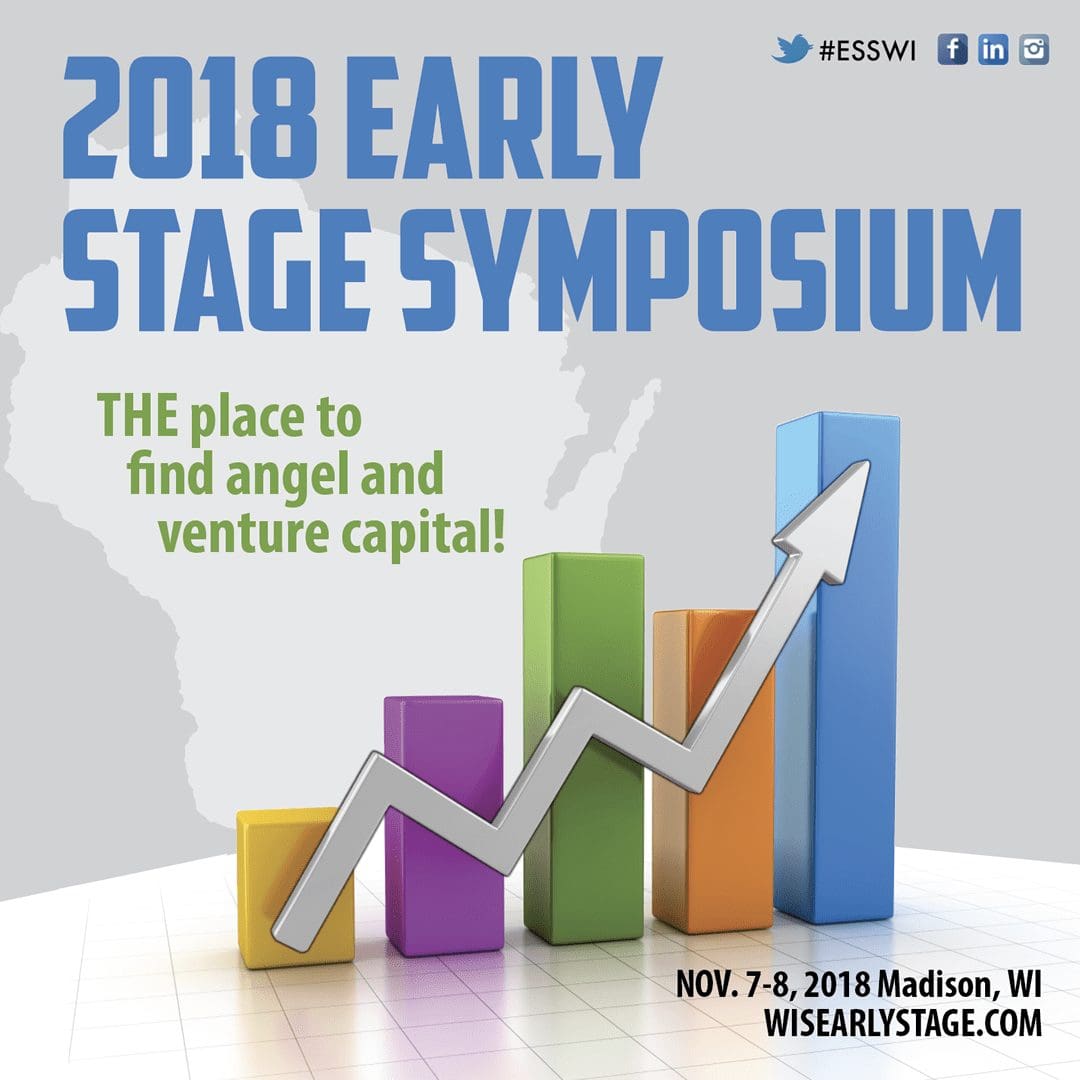 #ESSWI

2018 EARLY STAGE SYMPOSIUM

THE place to find angel and venture capital!

NOV. 7-8, 2018 Madison, WI
WISEARLYSTAGE.COM